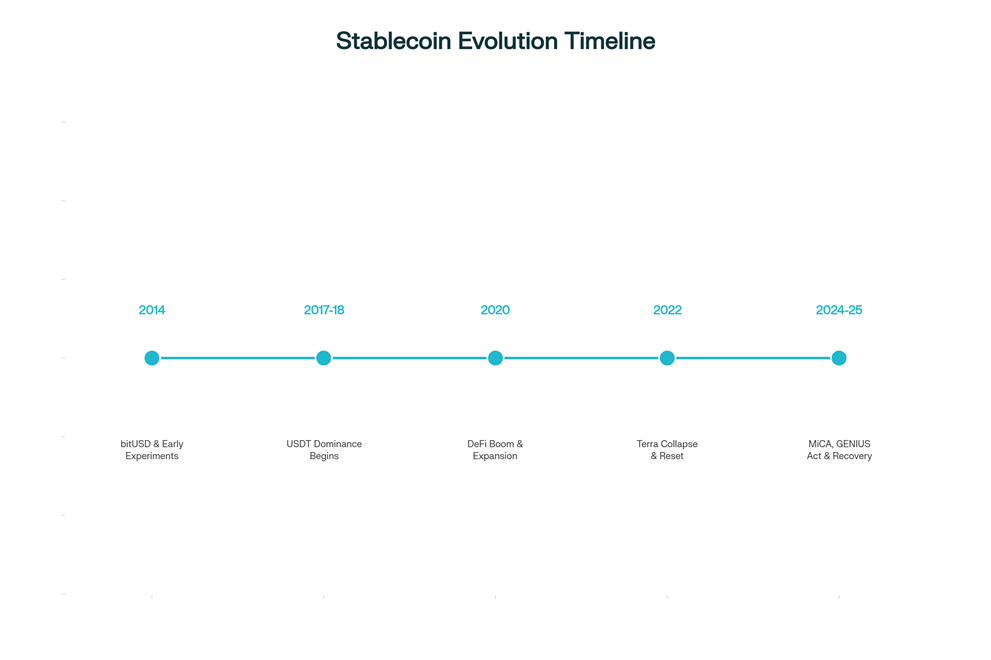 Stablecoin Evolution Timeline

2014

2017-18

2020

2022

2024-25

bitUSD & Early Experiments

USDT Dominance Begins

DeFi Boom & Expansion

Terra Collapse & Reset

MiCA, GENIUS Act & Recovery